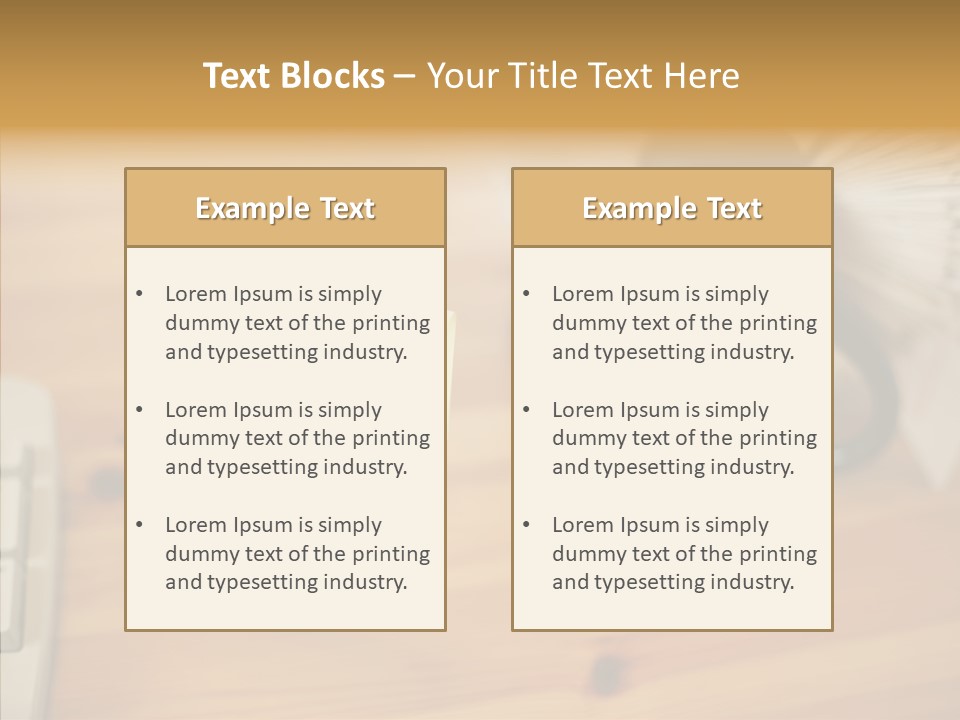 Text Blocks – Your Title Text Here

Example Text

• Lorem Ipsum is simply dummy text of the printing and typesetting industry.

• Lorem Ipsum is simply dummy text of the printing and typesetting industry.

• Lorem Ipsum is simply dummy text of the printing and typesetting industry.

Example Text

• Lorem Ipsum is simply dummy text of the printing and typesetting industry.

• Lorem Ipsum is simply dummy text of the printing and typesetting industry.

• Lorem Ipsum is simply dummy text of the printing and typesetting industry.